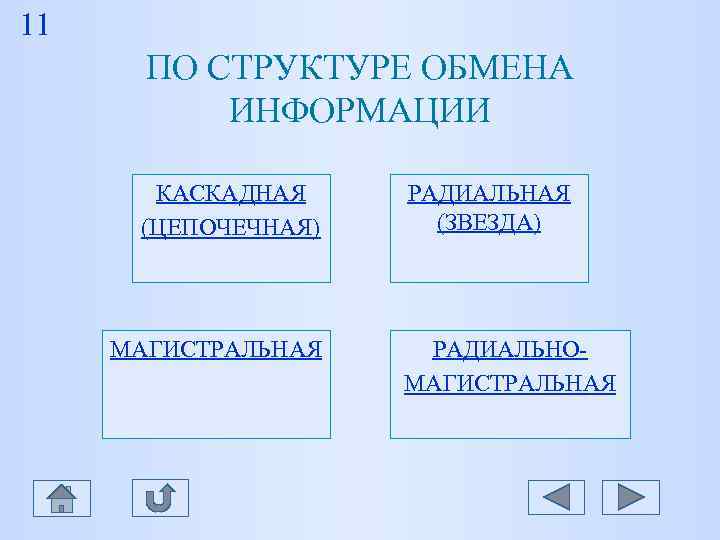 11

ПО СТРУКТУРЕ ОБМЕНА ИНФОРМАЦИИ

КАСКАДНАЯ (ЦЕПОЧЕЧНАЯ)

РАДИАЛЬНАЯ (ЗВЕЗДА)

МАГИСТРАЛЬНАЯ

РАДИАЛЬНО-МАГИСТРАЛЬНАЯ